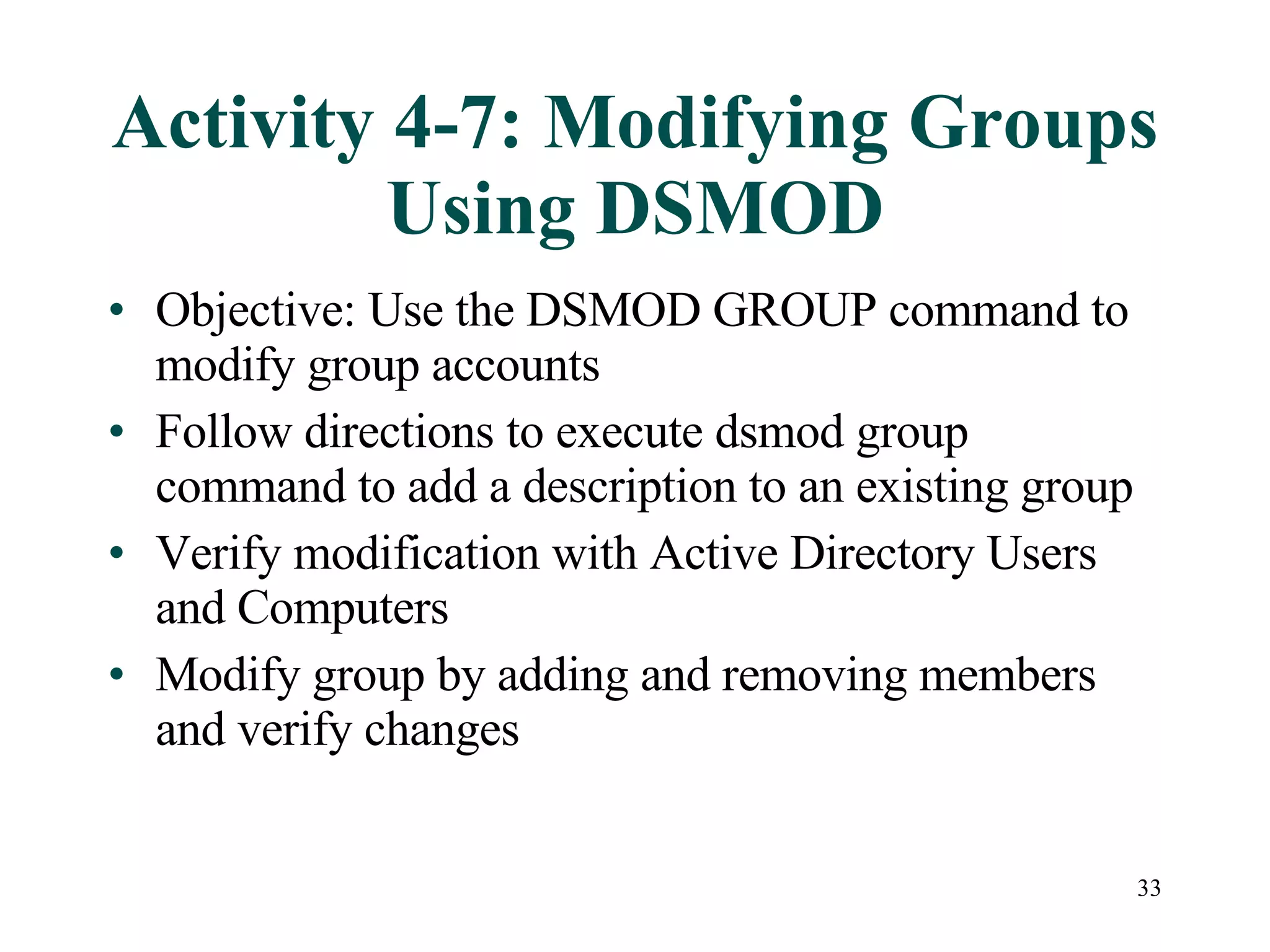 Activity 4-7: Modifying Groups Using DSMOD

• Objective: Use the DSMOD GROUP command to modify group accounts
• Follow directions to execute dsmod group command to add a description to an existing group
• Verify modification with Active Directory Users and Computers
• Modify group by adding and removing members and verify changes

33